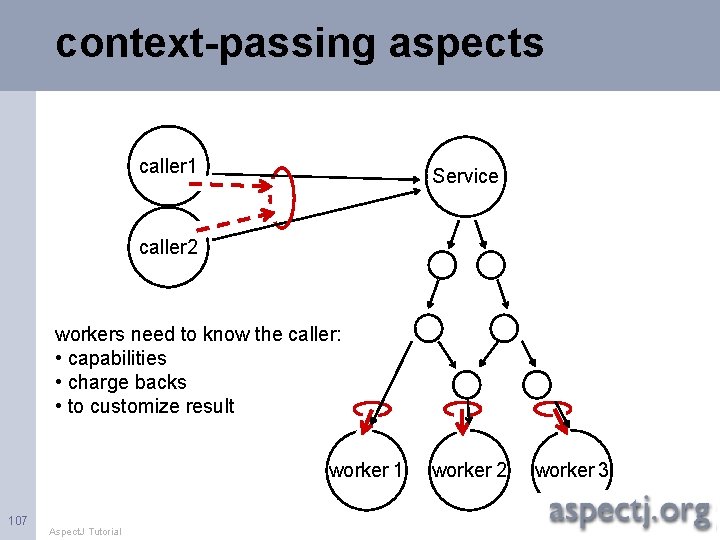 context-passing aspects

caller1

caller2

Service

workers need to know the caller:
• capabilities
• charge backs
• to customize result

worker 1

worker 2

worker 3

107

AspectJ Tutorial

aspectj.org